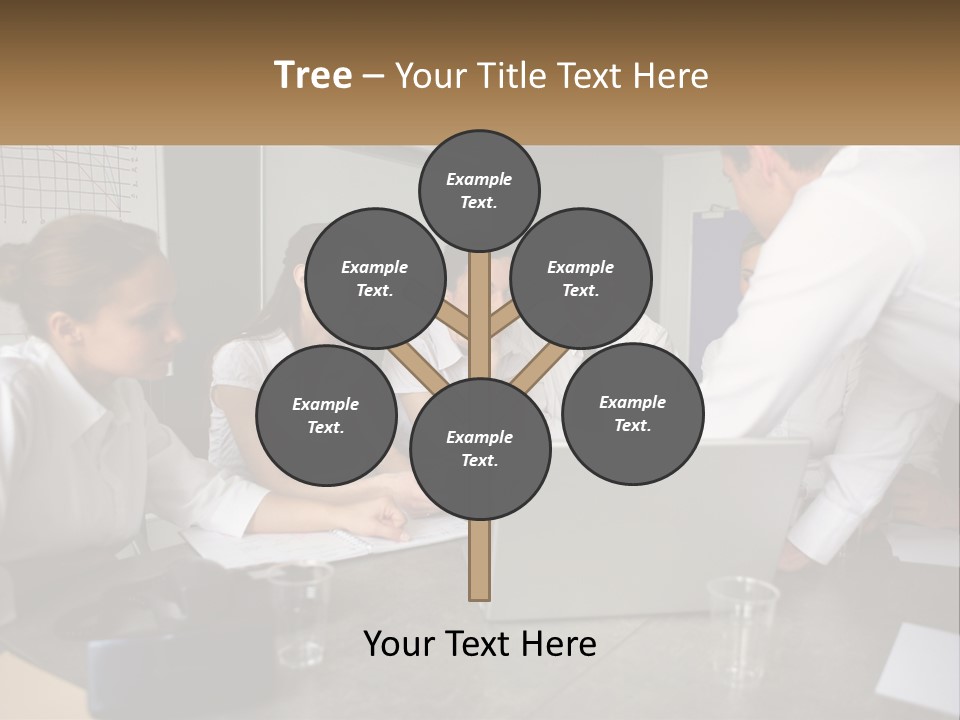 Tree – Your Title Text Here

Example Text.

Example Text.

Example Text.

Example Text.

Example Text.

Example Text.

Your Text Here